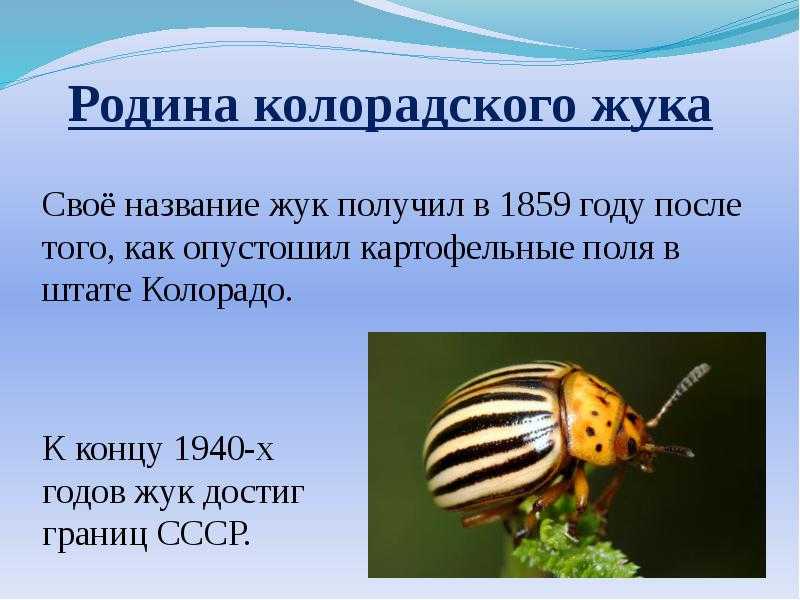 Родина колорадского жука

Своё название жук получил в 1859 году после того, как опустошил картофельные поля в штате Колорадо.

К концу 1940-х годов жук достиг границ СССР.